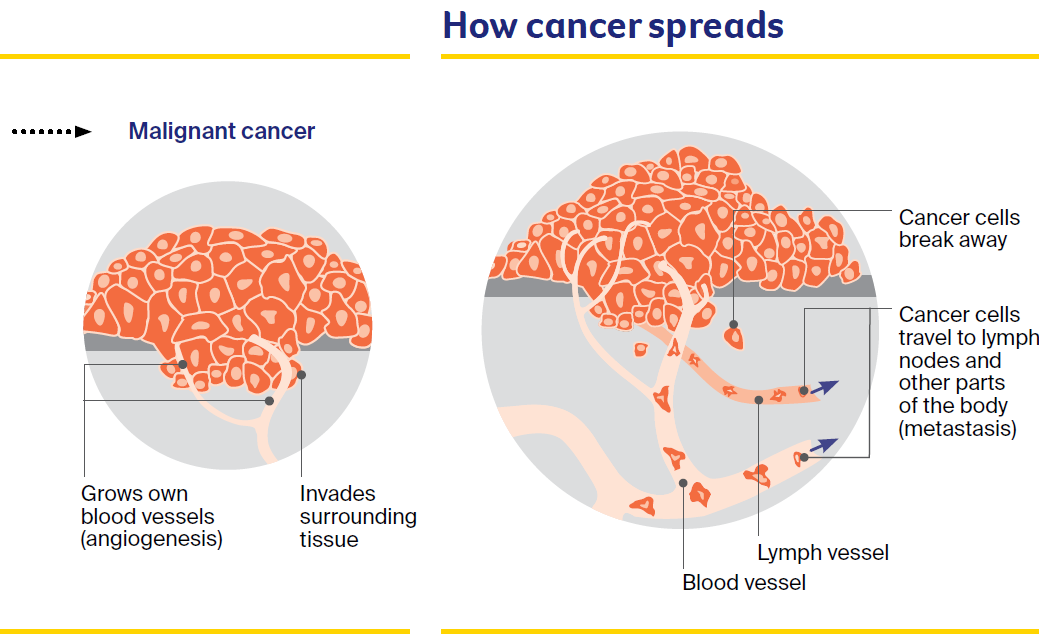 How cancer spreads

Malignant cancer

Grows own blood vessels (angiogenesis)

Invades surrounding tissue

Cancer cells break away

Cancer cells travel to lymph nodes and other parts of the body (metastasis)

Lymph vessel

Blood vessel